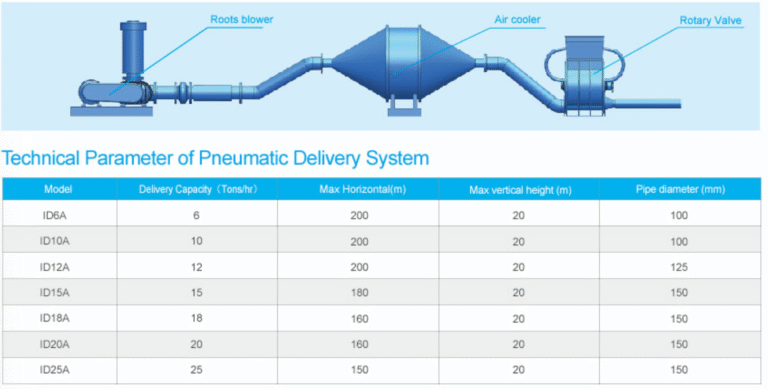 Roots blower

Air cooler

Rotary Valve

Technical Parameter of Pneumatic Delivery System

| Model | Delivery Capacity（Tons/hr） | Max Horizontal(m) | Max vertical height (m) | Pipe diameter (mm) |
|---|---|---|---|---|
| ID6A | 6 | 200 | 20 | 100 |
| ID10A | 10 | 200 | 20 | 100 |
| ID12A | 12 | 200 | 20 | 125 |
| ID15A | 15 | 180 | 20 | 150 |
| ID18A | 18 | 160 | 20 | 150 |
| ID20A | 20 | 160 | 20 | 150 |
| ID25A | 25 | 150 | 20 | 150 |